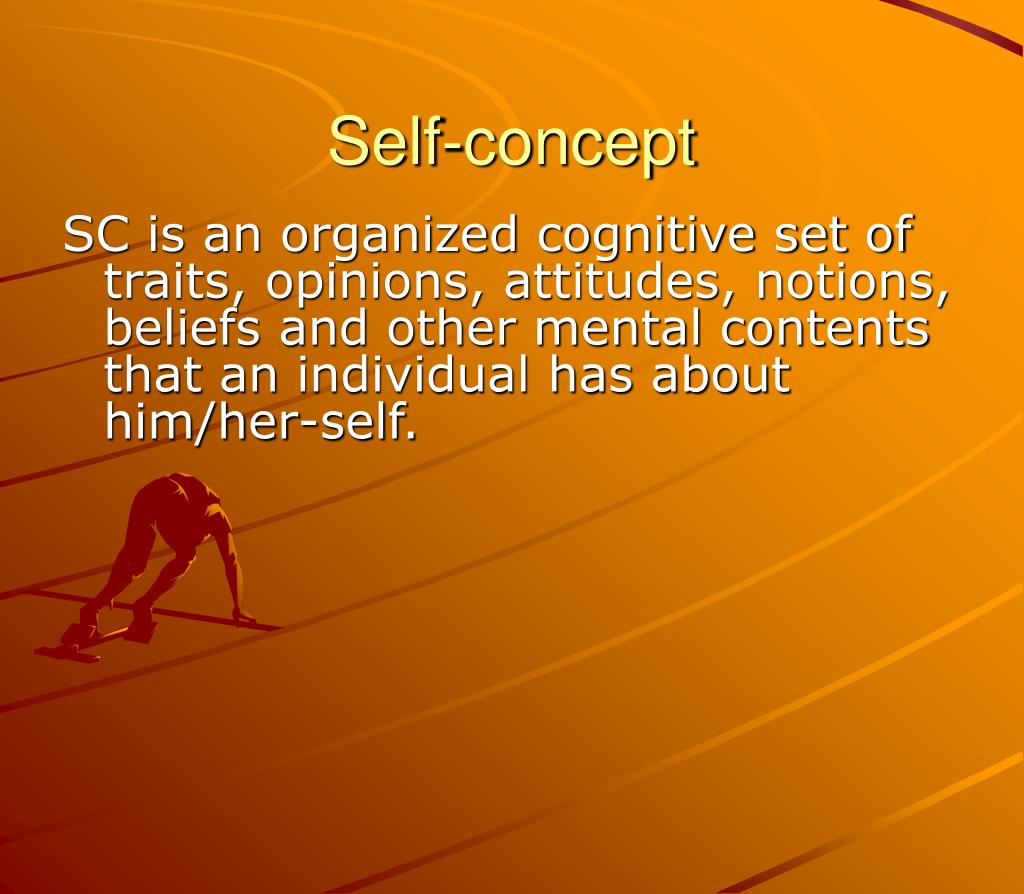 Self-concept

SC is an organized cognitive set of traits, opinions, attitudes, notions, beliefs and other mental contents that an individual has about him/her-self.